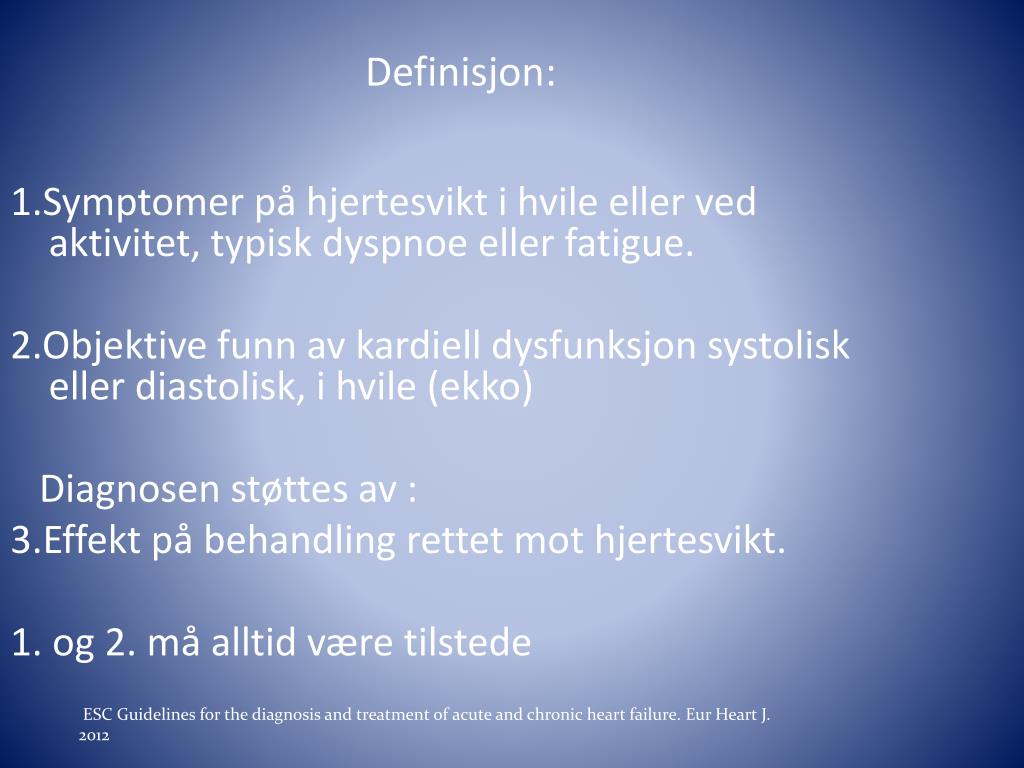 Definisjon:

1.Symptomer på hjertesvikt i hvile eller ved aktivitet, typisk dyspnoe eller fatigue.

2.Objektive funn av kardiell dysfunksjon systolisk eller diastolisk, i hvile (ekko)

Diagnosen støttes av :
3.Effekt på behandling rettet mot hjertesvikt.

1. og 2. må alltid være tilstede

ESC Guidelines for the diagnosis and treatment of acute and chronic heart failure. Eur Heart J. 2012